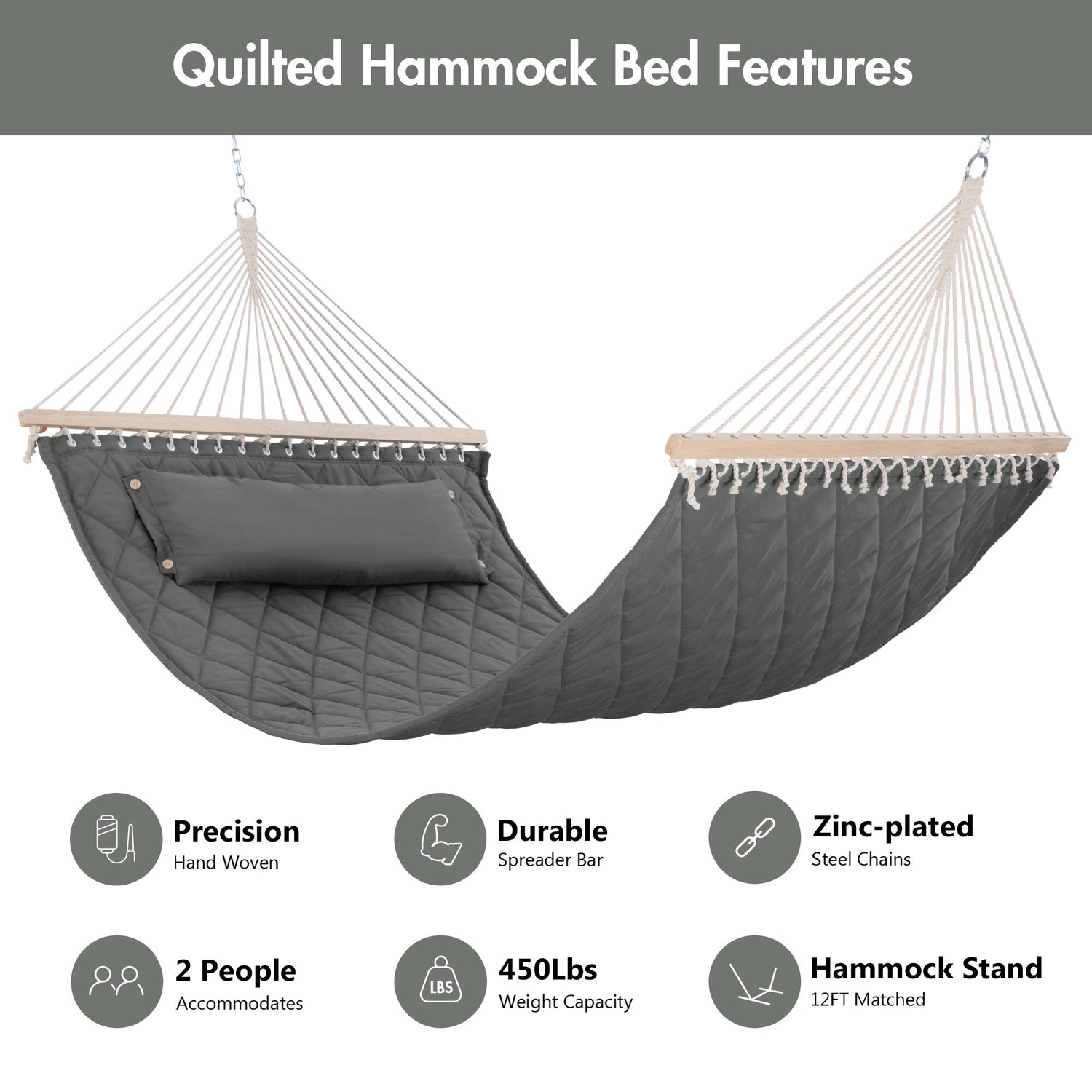 Quilted Hammock Bed Features

Precision
Hand Woven

Durable
Spreader Bar

Zinc-plated
Steel Chains

2 People
Accommodates

LBS
450Lbs
Weight Capacity

Hammock Stand
12FT Matched